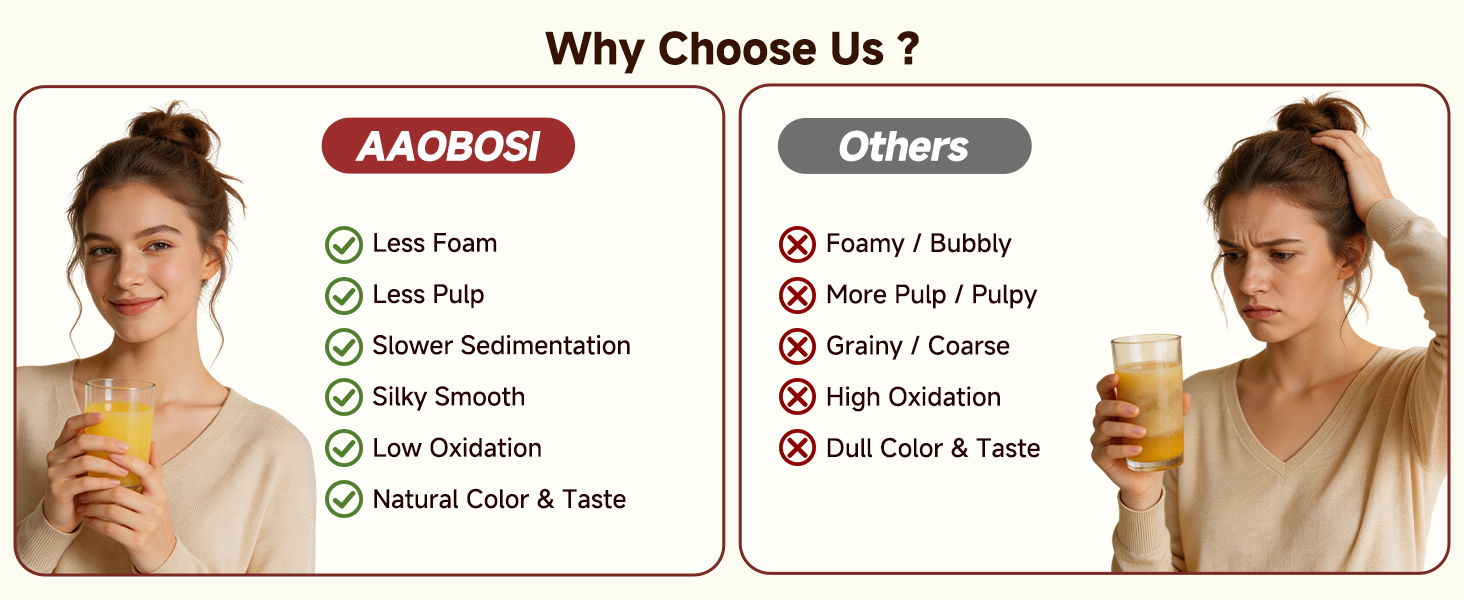 Why Choose Us ?

AAOBOSI

Less Foam
Less Pulp
Slower Sedimentation
Silky Smooth
Low Oxidation
Natural Color & Taste

Others

Foamy / Bubbly
More Pulp / Pulpy
Grainy / Coarse
High Oxidation
Dull Color & Taste